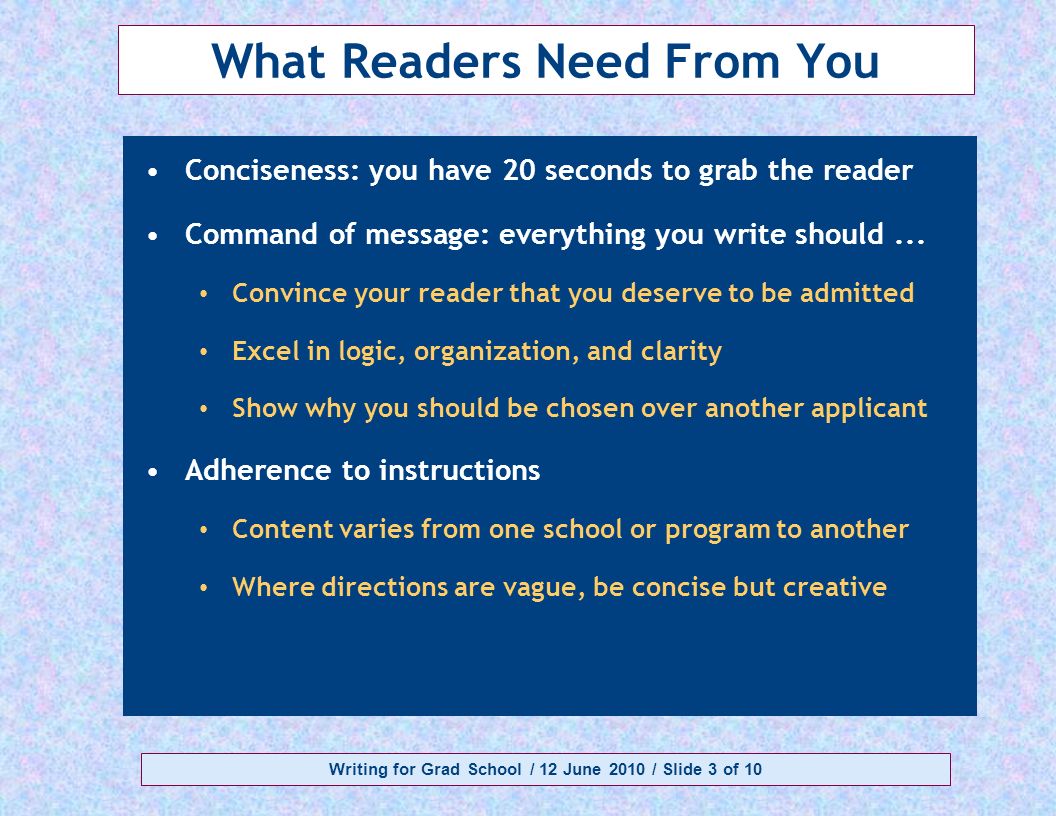 What Readers Need From You

• Conciseness: you have 20 seconds to grab the reader

• Command of message: everything you write should ...

• Convince your reader that you deserve to be admitted

• Excel in logic, organization, and clarity

• Show why you should be chosen over another applicant

• Adherence to instructions

• Content varies from one school or program to another

• Where directions are vague, be concise but creative

Writing for Grad School / 12 June 2010 / Slide 3 of 10